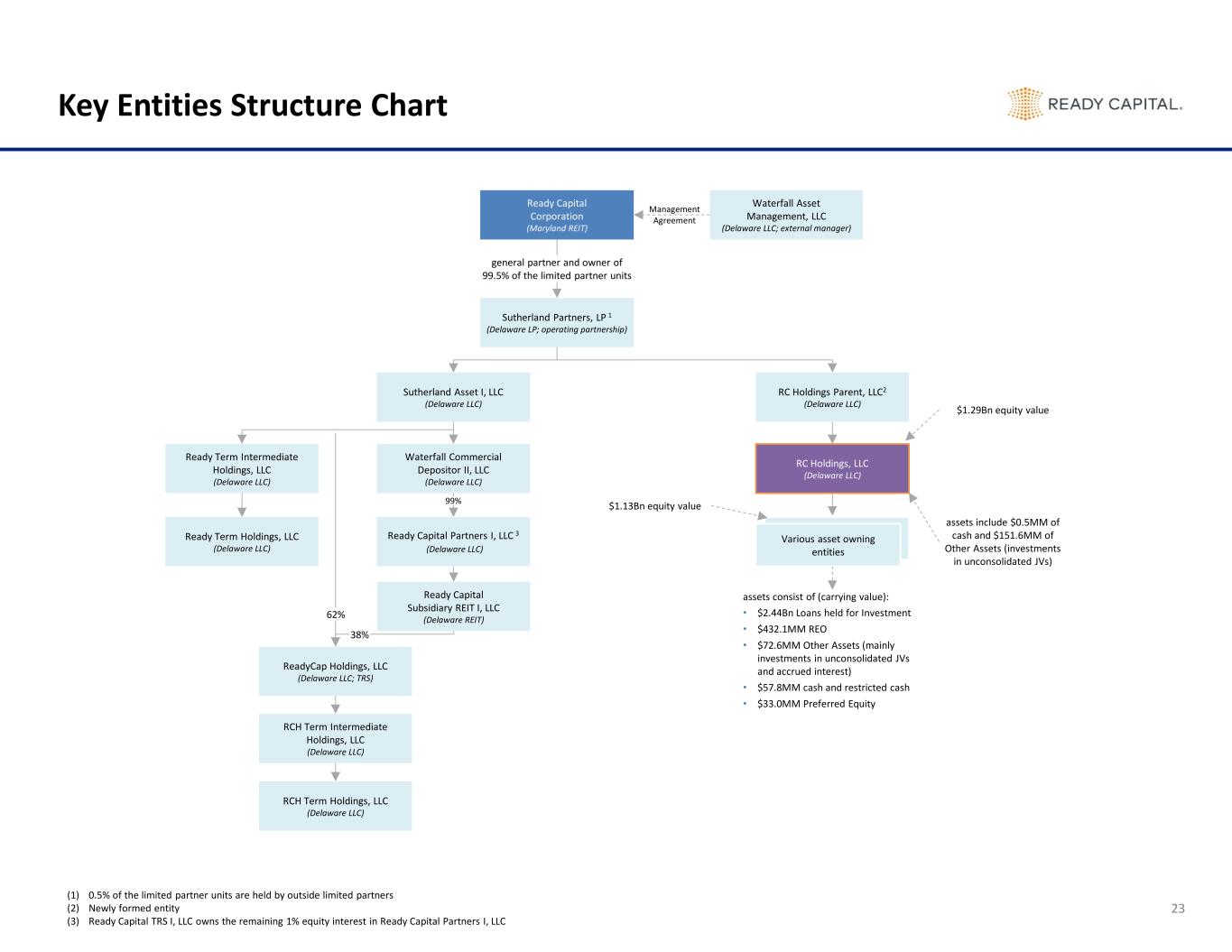 Key Entities Structure Chart

READY CAPITAL.

Ready Capital Corporation
(Maryland REIT)

Management Agreement

Waterfall Asset Management, LLC
(Delaware LLC; external manager)

general partner and owner of 99.5% of the limited partner units

Sutherland Partners, LP $^1$
(Delaware LP; operating partnership)

Sutherland Asset I, LLC
(Delaware LLC)

RC Holdings Parent, LLC$^2$
(Delaware LLC)

$1.29Bn equity value

Ready Term Intermediate Holdings, LLC
(Delaware LLC)

Waterfall Commercial Depositor II, LLC
(Delaware LLC)

RC Holdings, LLC
(Delaware LLC)

99%

$1.13Bn equity value

Ready Term Holdings, LLC
(Delaware LLC)

Ready Capital Partners I, LLC $^3$
(Delaware LLC)

Various asset owning entities

assets include $0.5MM of cash and $151.6MM of Other Assets (investments in unconsolidated JVs)

Ready Capital Subsidiary REIT I, LLC
(Delaware REIT)

62%

38%

assets consist of (carrying value):
• $2.44Bn Loans held for Investment
• $432.1MM REO
• $72.6MM Other Assets (mainly investments in unconsolidated JVs and accrued interest)
• $57.8MM cash and restricted cash
• $33.0MM Preferred Equity

ReadyCap Holdings, LLC
(Delaware LLC; TRS)

RCH Term Intermediate Holdings, LLC
(Delaware LLC)

RCH Term Holdings, LLC
(Delaware LLC)

(1) 0.5% of the limited partner units are held by outside limited partners
(2) Newly formed entity
(3) Ready Capital TRS I, LLC owns the remaining 1% equity interest in Ready Capital Partners I, LLC

23